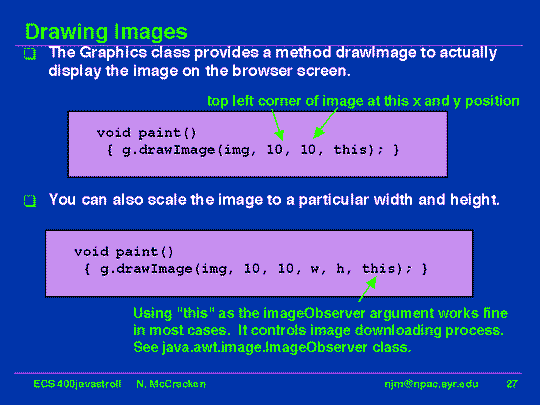 Drawing Images

The Graphics class provides a method drawImage to actually display the image on the browser screen.

top left corner of image at this x and y position

void paint()
 { g.drawImage(img, 10, 10, this); }

You can also scale the image to a particular width and height.

void paint()
 { g.drawImage(img, 10, 10, w, h, this); }

Using "this" as the imageObserver argument works fine in most cases. It controls image downloading process. See java.awt.image.ImageObserver class.

ECS 400javastroll N. McCracken njm@npac.syr.edu 27